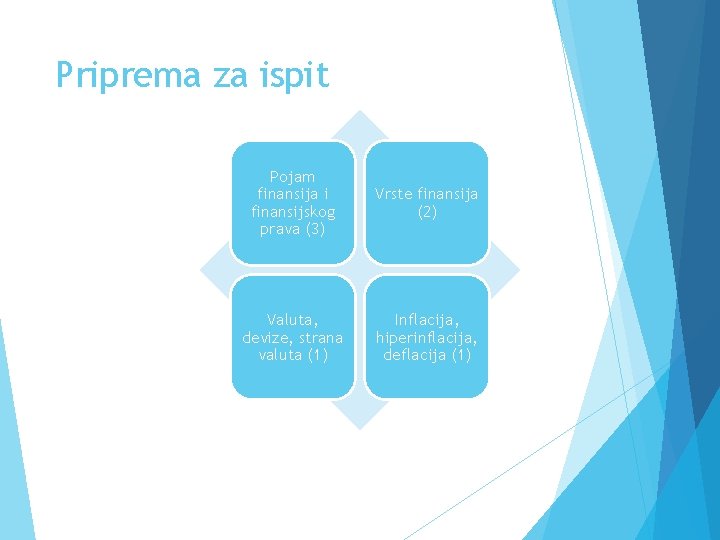 Priprema za ispit

Pojam finansija i finansijskog prava (3)

Vrste finansija (2)

Valuta, devize, strana valuta (1)

Inflacija, hiperinflacija, deflacija (1)